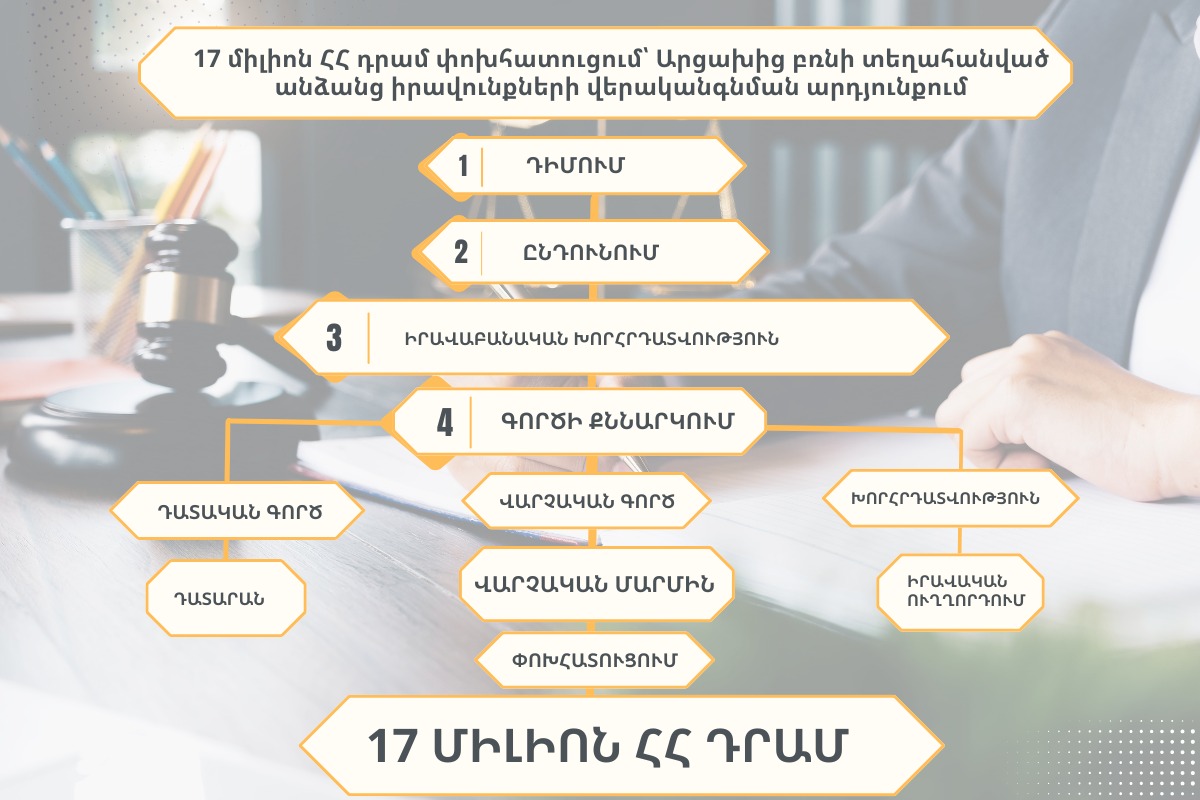 17 միլիոն ՀՀ դրամ փոխհատուցում՝ Արցախից բռնի տեղահանված անձանց իրավունքների վերականգնման արդյունքում

1 ԴԻՄՈՒՄ

2 ԸՆԴՈՒՆՈՒՄ

3 ԻՐԱՎԱԲԱՆԱԿԱՆ ԽՈՐՀՐԴԱՏՎՈՒԹՅՈՒՆ

4 ԳՈՐԾԻ ՔՆՆԱՐԿՈՒՄ

ԴԱՏԱԿԱՆ ԳՈՐԾ

ԴԱՏԱՐԱՆ

ՎԱՐՉԱԿԱՆ ԳՈՐԾ

ՎԱՐՉԱԿԱՆ ՄԱՐՄԻՆ

ՓՈԽՀԱՏՈՒՑՈՒՄ

ԽՈՐՀՐԴԱՏՎՈՒԹՅՈՒՆ

ԻՐԱՎԱԿԱՆ ՈՒՂՂՈՐԴՈՒՄ

17 ՄԻԼԻՈՆ ՀՀ ԴՐԱՄ